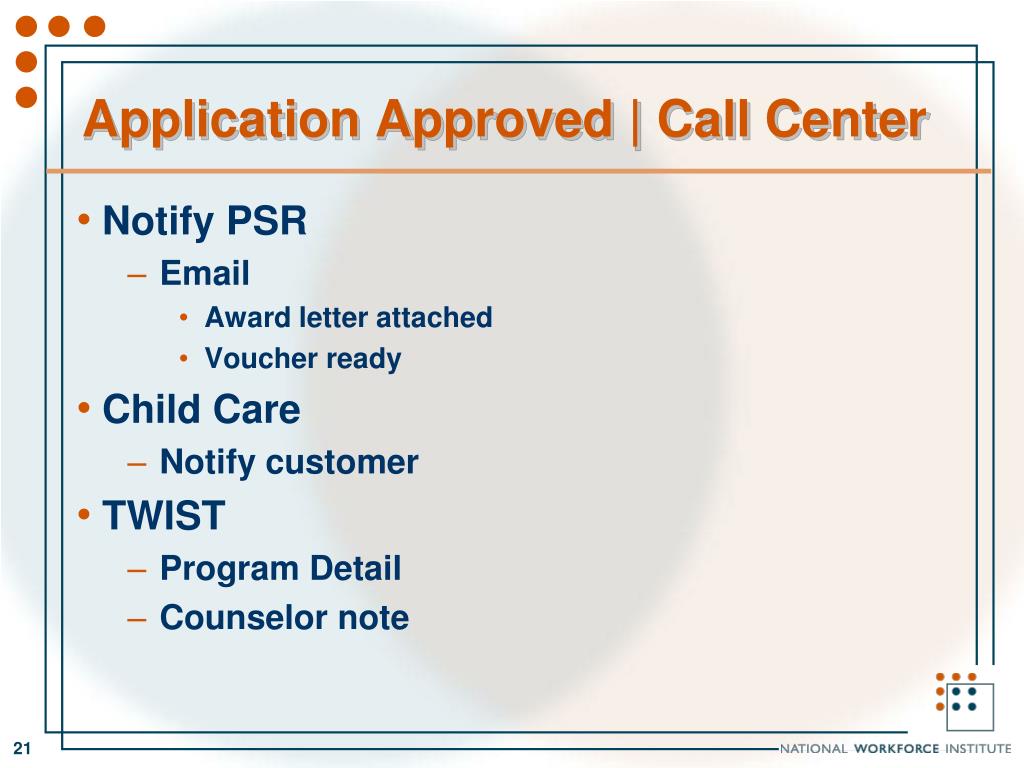 Application Approved | Call Center

• Notify PSR
  – Email
    • Award letter attached
    • Voucher ready
• Child Care
  – Notify customer
• TWIST
  – Program Detail
  – Counselor note

21

NATIONAL WORKFORCE INSTITUTE